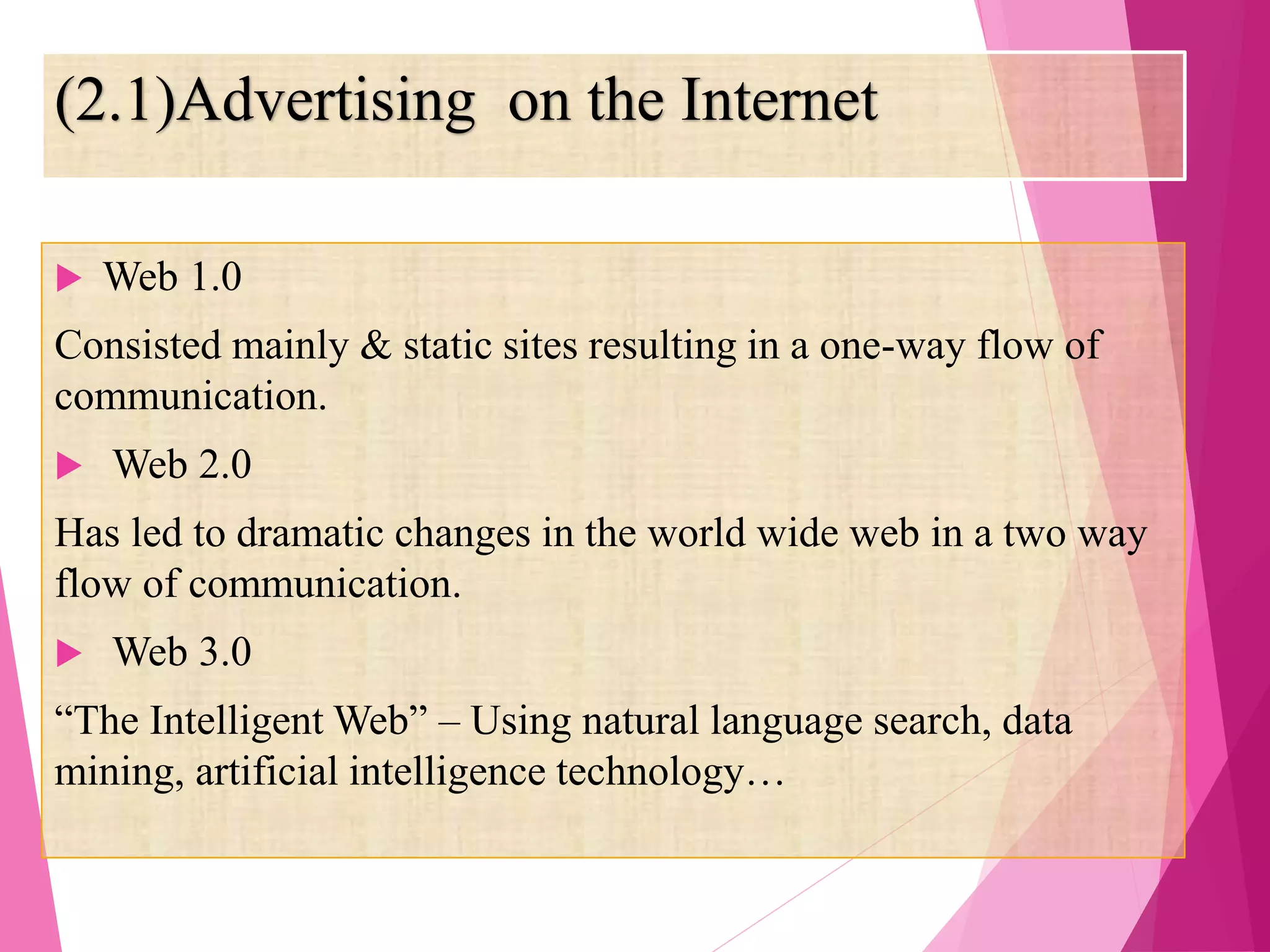 (2.1)Advertising on the Internet

Web 1.0

Consisted mainly & static sites resulting in a one-way flow of communication.

Web 2.0

Has led to dramatic changes in the world wide web in a two way flow of communication.

Web 3.0

“The Intelligent Web” – Using natural language search, data mining, artificial intelligence technology…